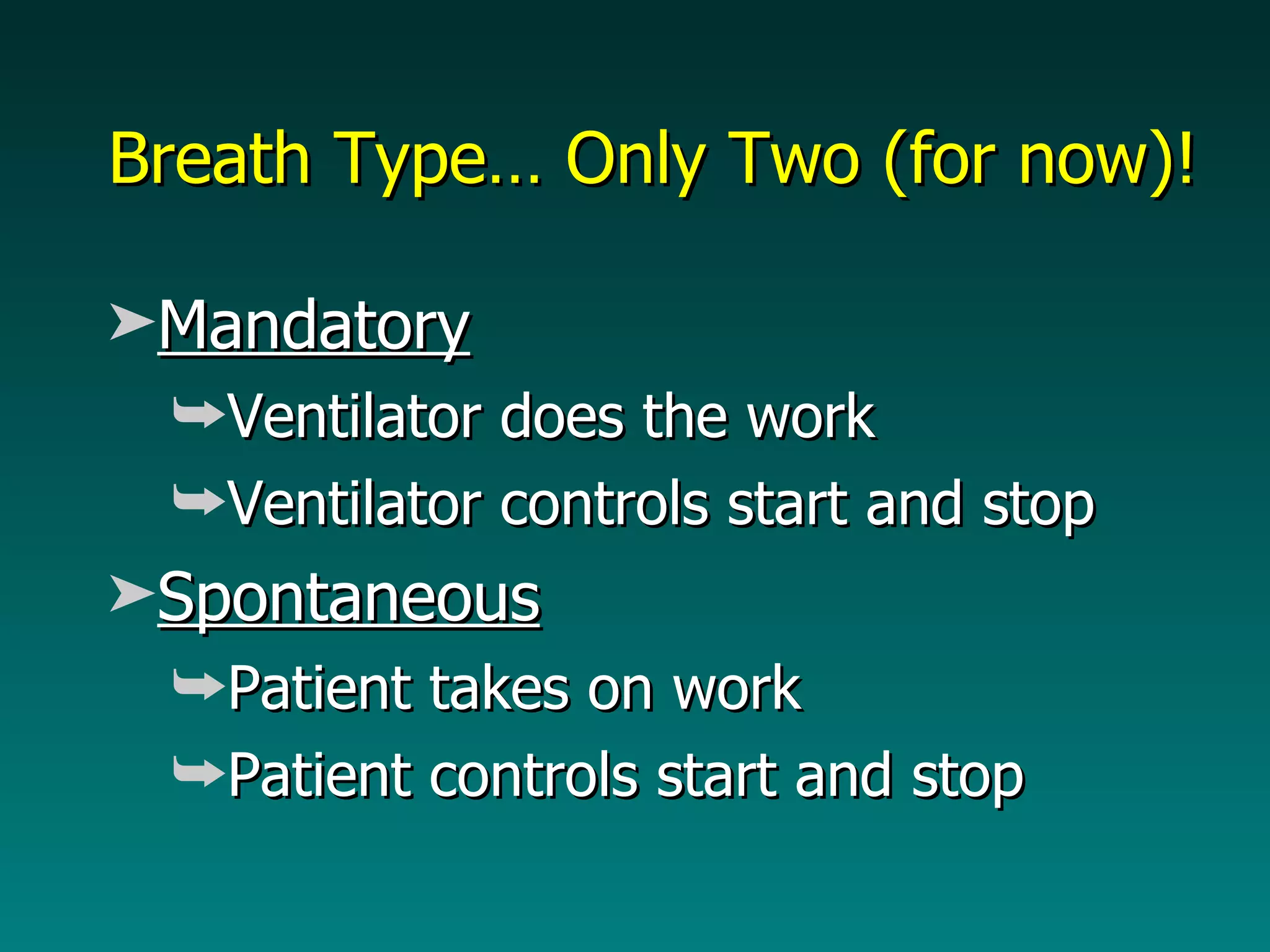 Breath Type… Only Two (for now)!

➤Mandatory

↪Ventilator does the work

↪Ventilator controls start and stop

➤Spontaneous

↪Patient takes on work

↪Patient controls start and stop